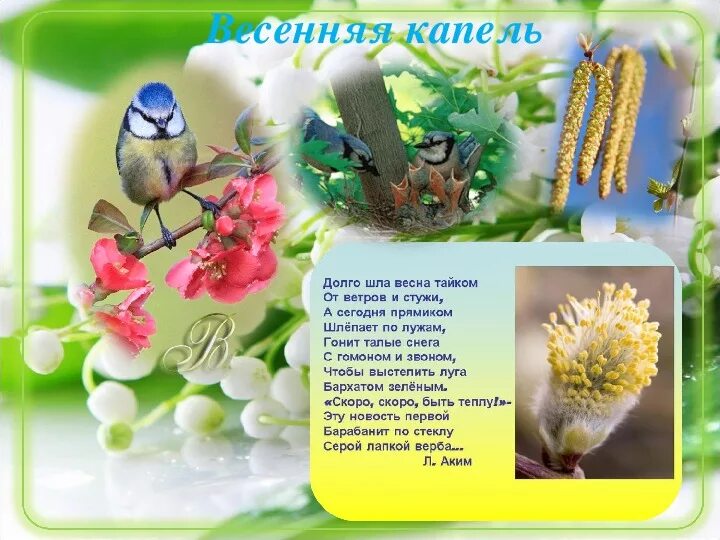 Весенняя капель

В

Долго шла весна тайком
От ветров и стужи,
А сегодня прямиком
Шлёпает по лужам,
Гонит талые снега
С гомоном и звоном,
Чтобы выстелить луга
Бархатом зелёным.
«Скоро, скоро, быть теплу!»-
Эту новость первой
Барабанит по стеклу
Серой лапкой верба...
Л. Аким